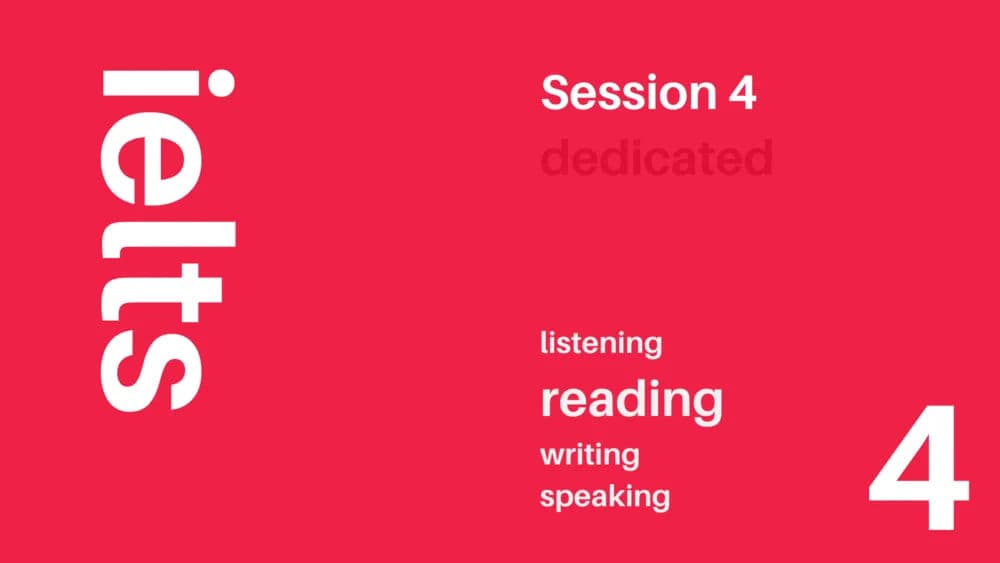 ielts

Session 4

dedicated

listening

reading

writing

speaking

4